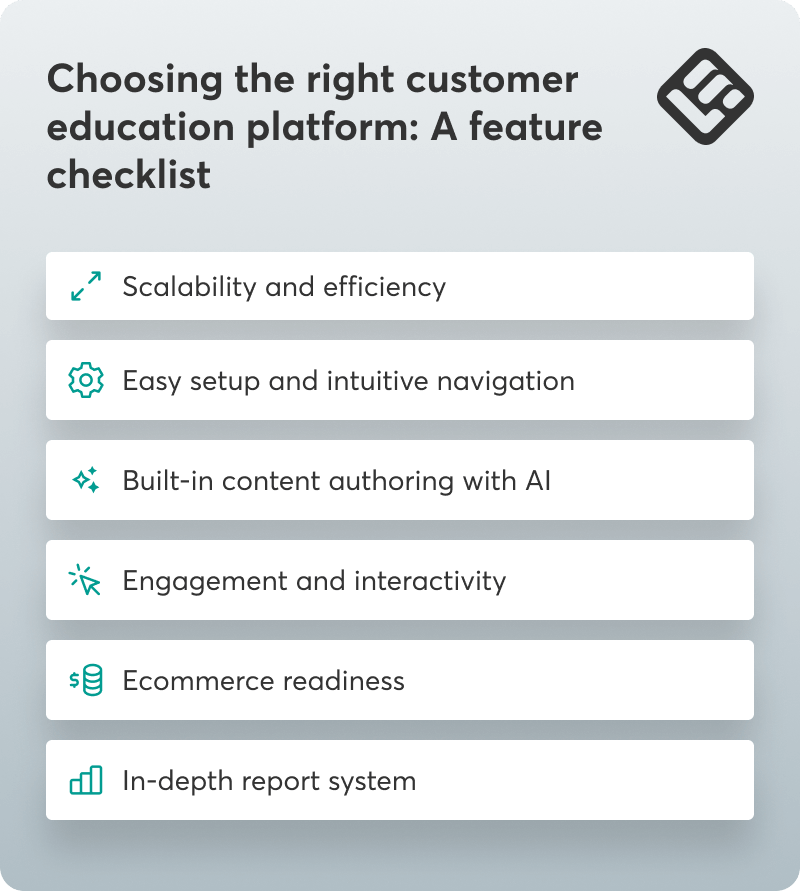 Choosing the right customer education platform: A feature checklist

Scalability and efficiency

Easy setup and intuitive navigation

Built-in content authoring with AI

Engagement and interactivity

Ecommerce readiness

In-depth report system